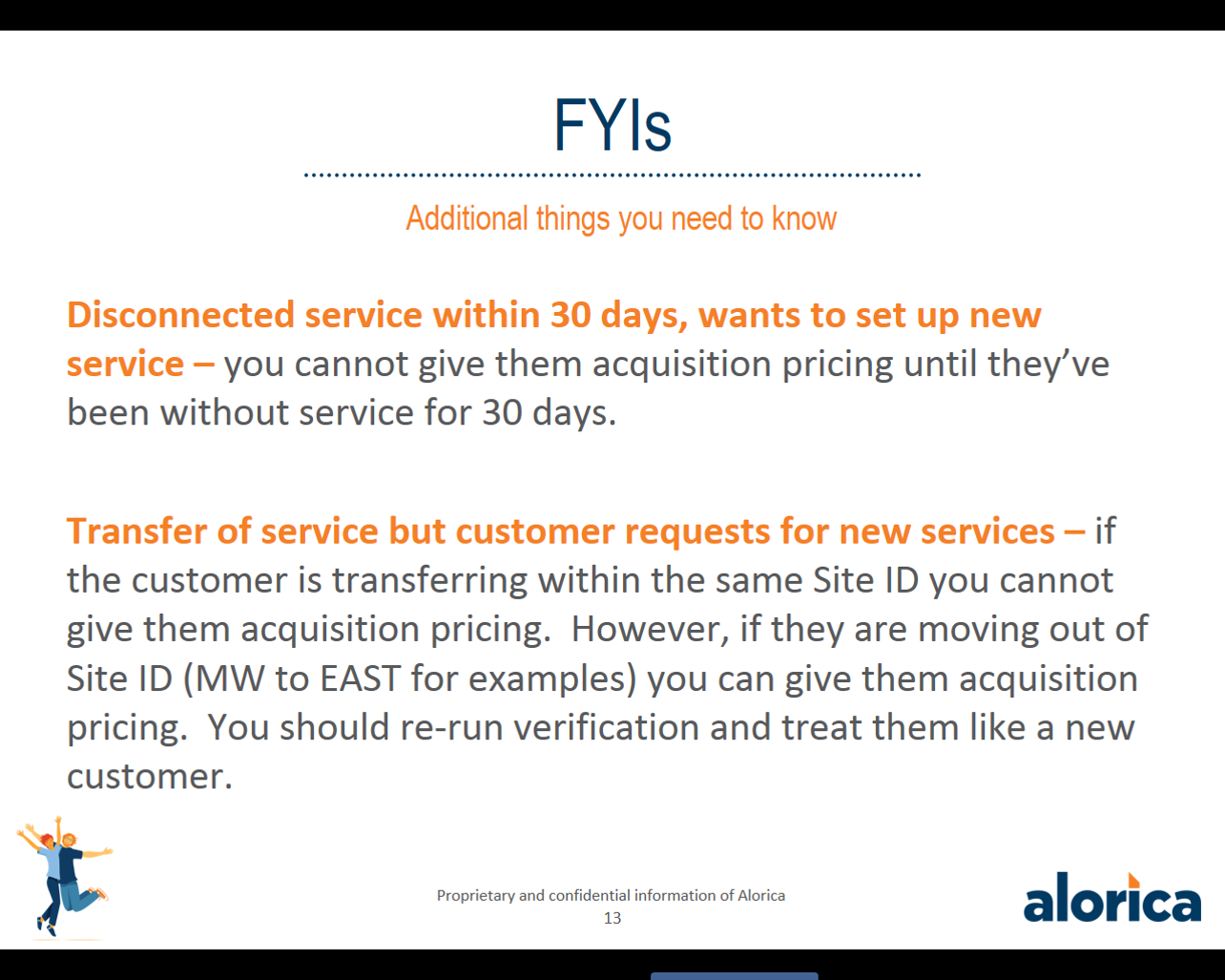 FYIs

Additional things you need to know

Disconnected service within 30 days, wants to set up new service – you cannot give them acquisition pricing until they've been without service for 30 days.

Transfer of service but customer requests for new services – if the customer is transferring within the same Site ID you cannot give them acquisition pricing. However, if they are moving out of Site ID (MW to EAST for examples) you can give them acquisition pricing. You should re-run verification and treat them like a new customer.

Proprietary and confidential information of Alorica
13

alorica